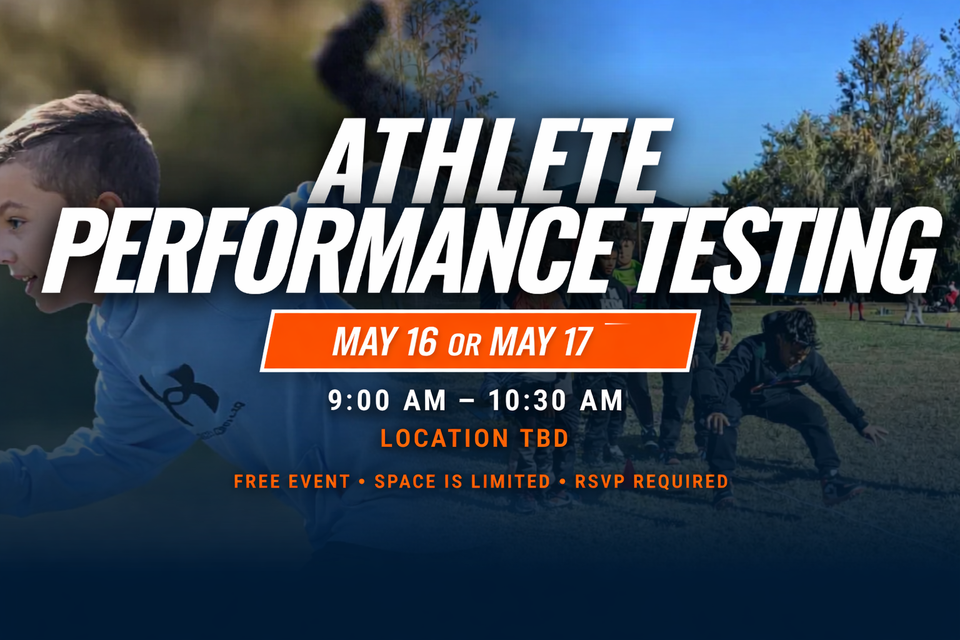 ATHLETE
PERFORMANCE TESTING

MAY 16 OR MAY 17

9:00 AM – 10:30 AM

LOCATION TBD

FREE EVENT • SPACE IS LIMITED • RSVP REQUIRED